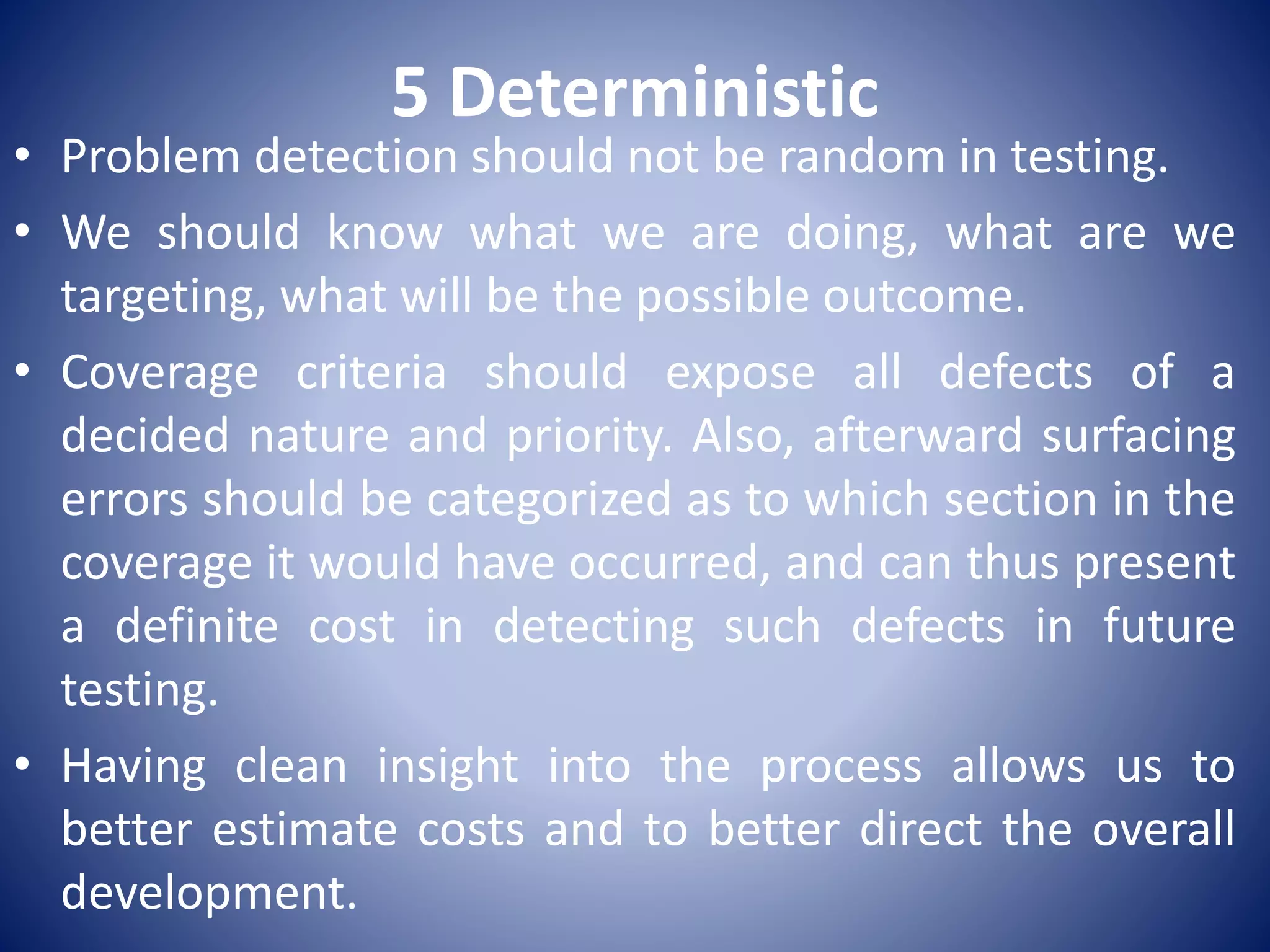 5 Deterministic

• Problem detection should not be random in testing.

• We should know what we are doing, what are we targeting, what will be the possible outcome.

• Coverage criteria should expose all defects of a decided nature and priority. Also, afterward surfacing errors should be categorized as to which section in the coverage it would have occurred, and can thus present a definite cost in detecting such defects in future testing.

• Having clean insight into the process allows us to better estimate costs and to better direct the overall development.